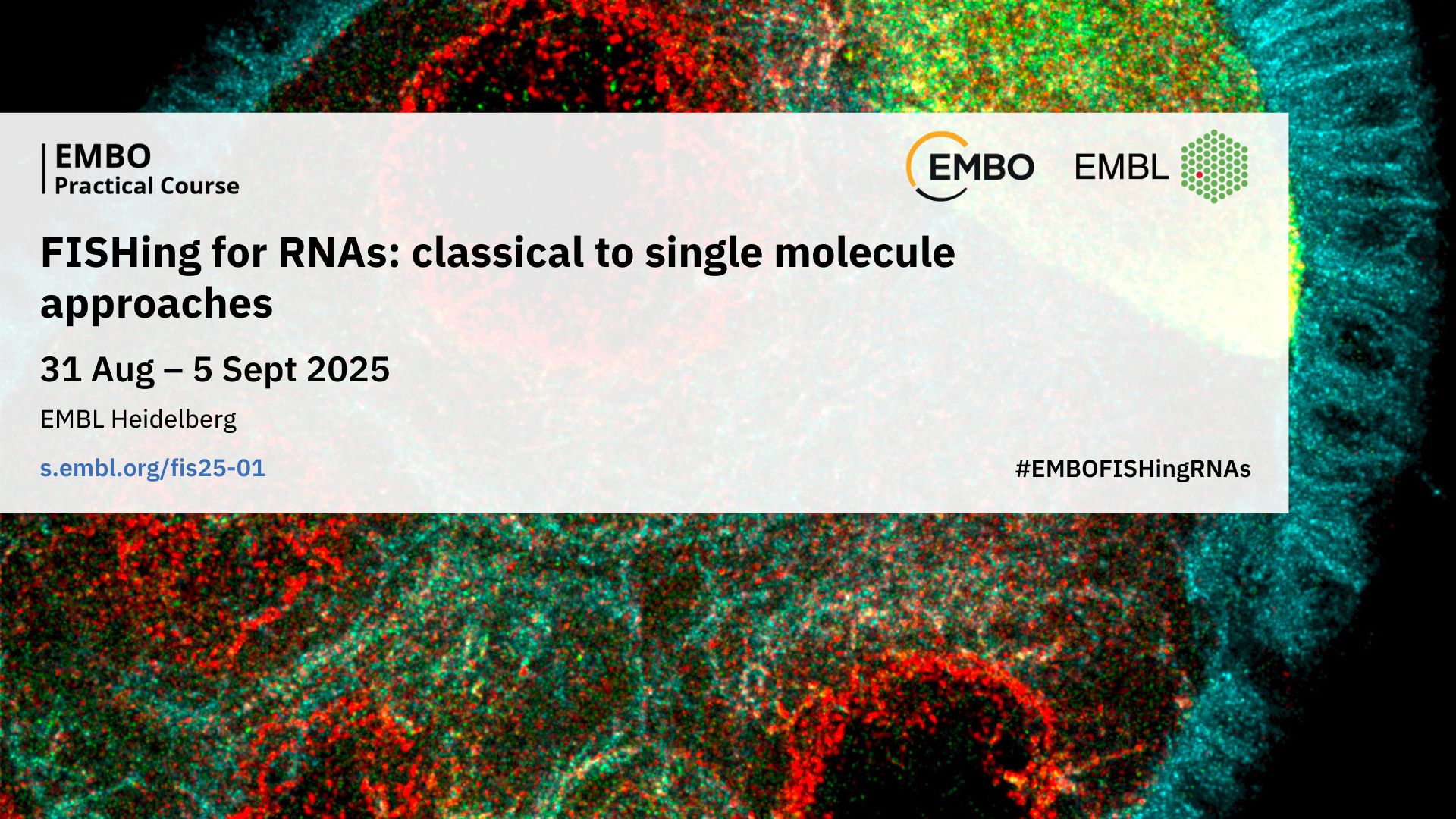 EMBO
Practical Course

EMBO EMBL

FISHing for RNAs: classical to single molecule approaches

31 Aug – 5 Sept 2025

EMBL Heidelberg

s.embl.org/fis25-01

#EMBOFISHingRNAs